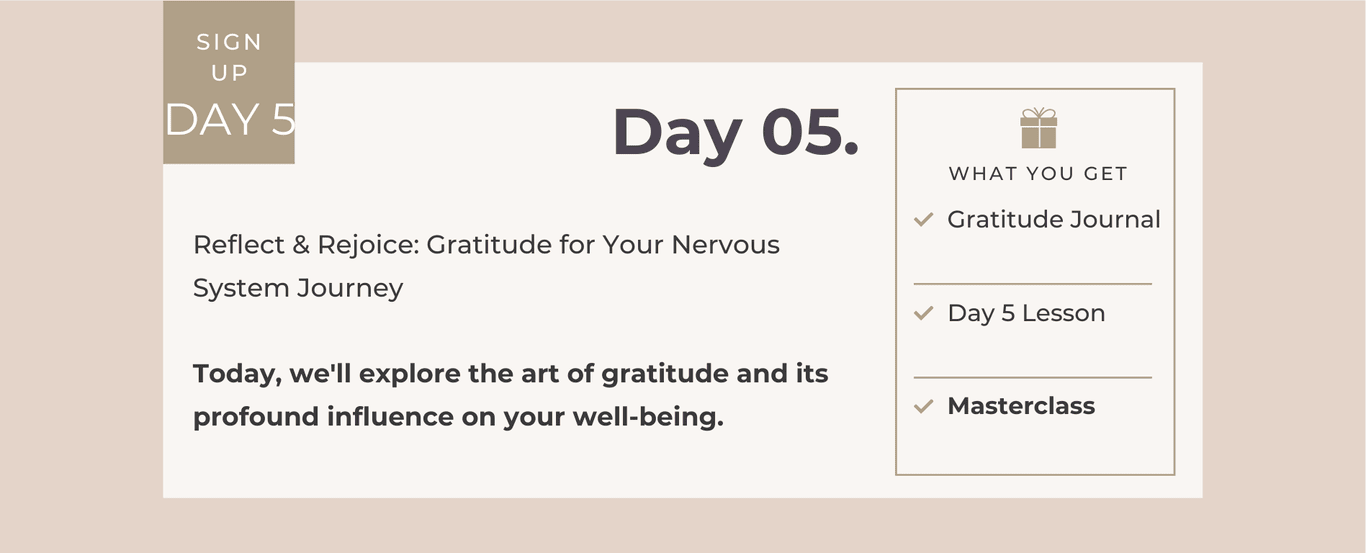 SIGN UP
DAY 5

Day 05.

Reflect & Rejoice: Gratitude for Your Nervous System Journey

Today, we'll explore the art of gratitude and its profound influence on your well-being.

WHAT YOU GET

Gratitude Journal

Day 5 Lesson

Masterclass